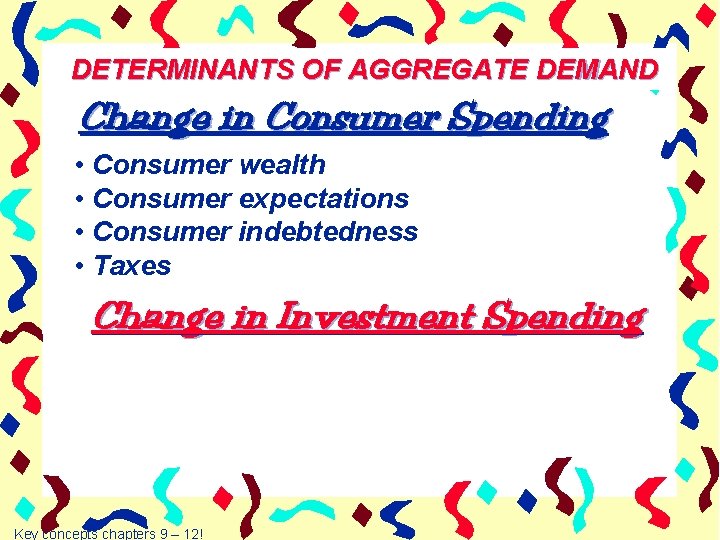 DETERMINANTS OF AGGREGATE DEMAND

Change in Consumer Spending

• Consumer wealth
• Consumer expectations
• Consumer indebtedness
• Taxes

Change in Investment Spending

Key concepts chapters 9 – 12!